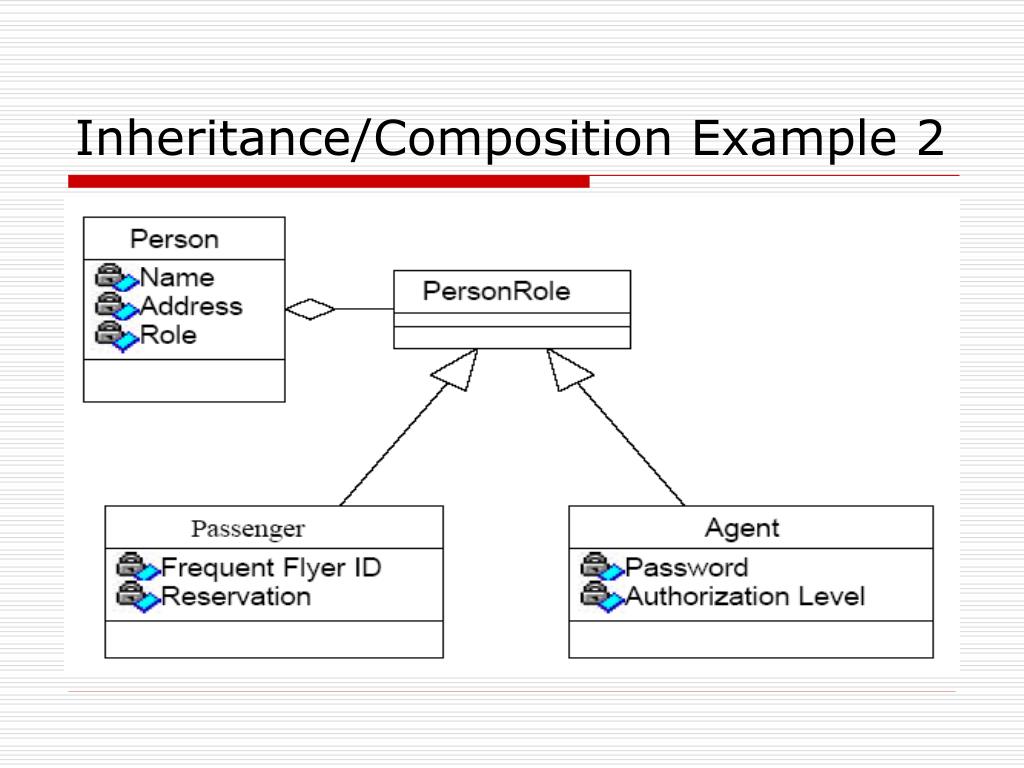 Inheritance/Composition Example 2

Person
Name
Address
Role

PersonRole

Passenger
Frequent Flyer ID
Reservation

Agent
Password
Authorization Level